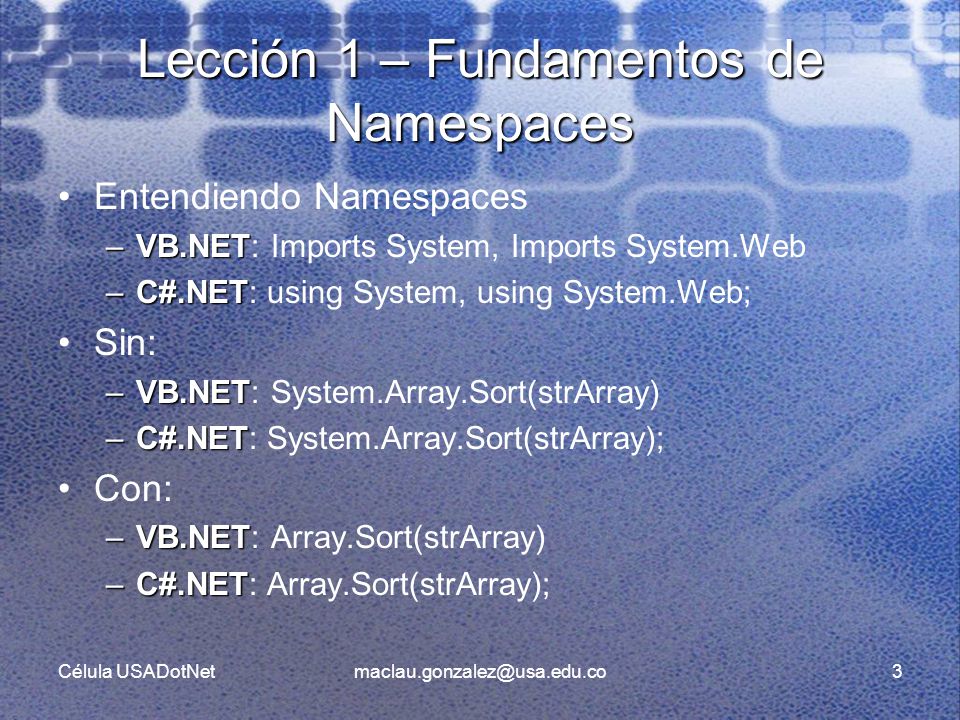 Lección 1 – Fundamentos de Namespaces

• Entendiendo Namespaces
– VB.NET: Imports System, Imports System.Web
– C#.NET: using System, using System.Web;

• Sin:
– VB.NET: System.Array.Sort(strArray)
– C#.NET: System.Array.Sort(strArray);

• Con:
– VB.NET: Array.Sort(strArray)
– C#.NET: Array.Sort(strArray);

Célula USADotNet maclau.gonzalez@usa.edu.co 3